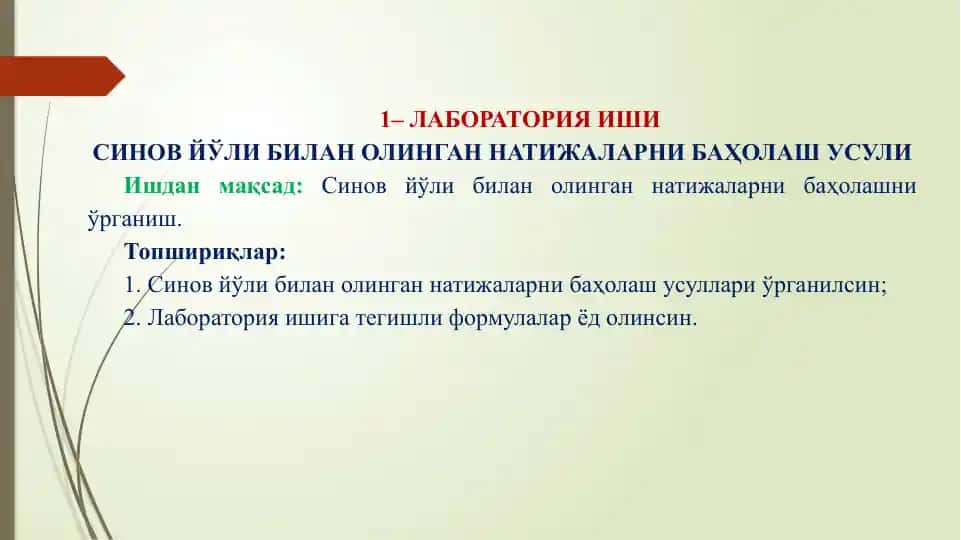 1– ЛАБОРАТОРИЯ ИШИ
СИНОВ ЙЎЛИ БИЛАН ОЛИНГАН НАТИЖАЛАРНИ БАҲОЛАШ УСУЛИ

Ишдан мақсад: Синов йўли билан олинган натижаларни баҳолашни ўрганиш.

Топшириқлар:

1. Синов йўли билан олинган натижаларни баҳолаш усуллари ўрганилсин;

2. Лаборатория ишига тегишли формулалар ёд олинсин.